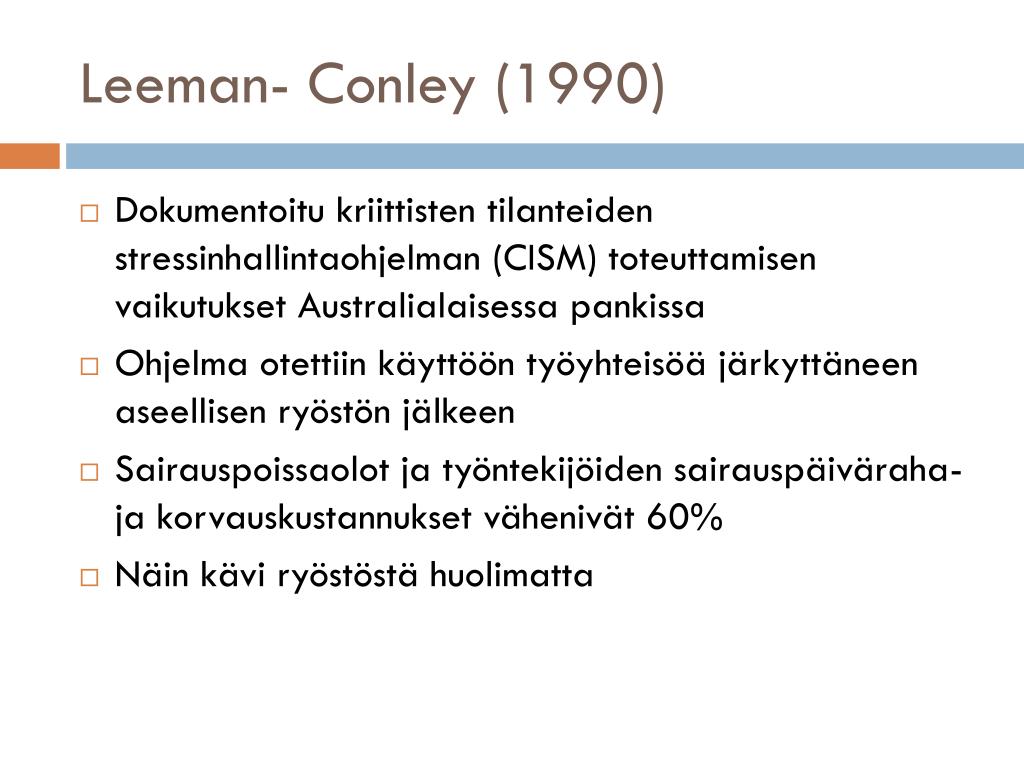 Leeman- Conley (1990)

□ Dokumentoitu kriittisten tilanteiden stressinhallintaohjelman (CISM) toteuttamisen vaikutukset Australialaisessa pankissa

□ Ohjelma otettiin käyttöön työyhteisöä järkyttäneen aseellisen ryöstön jälkeen

□ Sairauspoissaolot ja työntekijöiden sairauspäiväraha- ja korvauskustannukset vähenivät 60%

□ Näin kävi ryöstöstä huolimatta